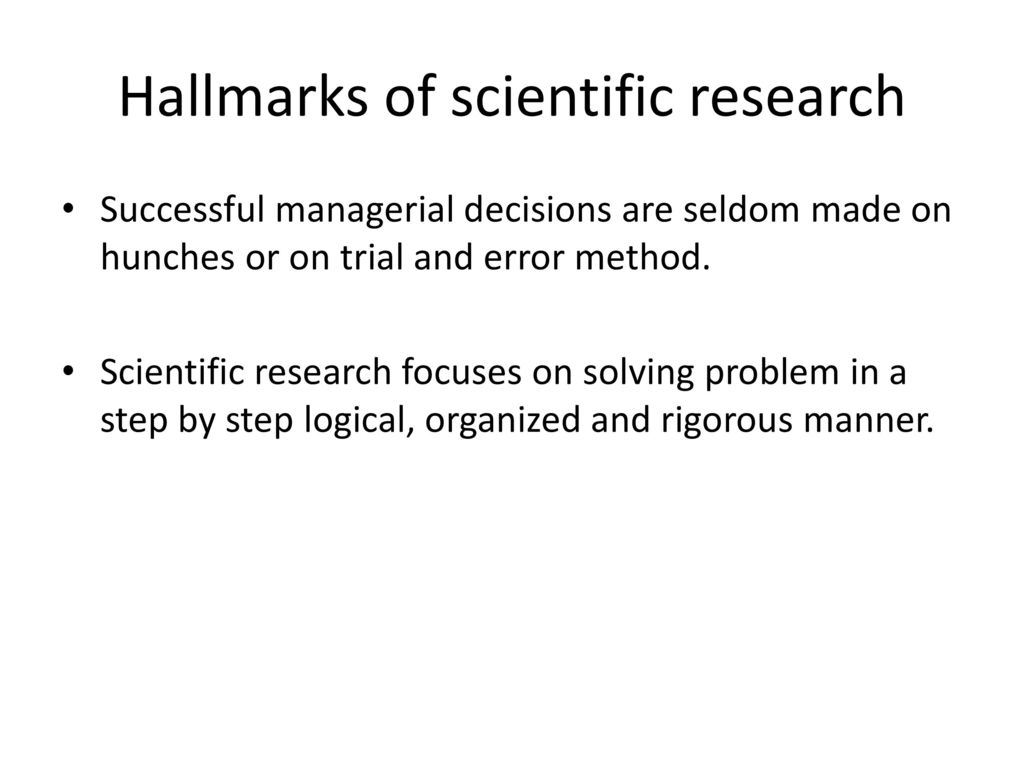 Hallmarks of scientific research

• Successful managerial decisions are seldom made on hunches or on trial and error method.

• Scientific research focuses on solving problem in a step by step logical, organized and rigorous manner.